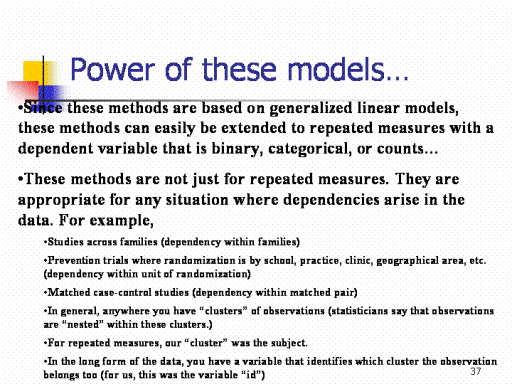 Power of these models…

•Since these methods are based on generalized linear models, these methods can easily be extended to repeated measures with a dependent variable that is binary, categorical, or counts…

•These methods are not just for repeated measures. They are appropriate for any situation where dependencies arise in the data. For example,

•Studies across families (dependency within families)

•Prevention trials where randomization is by school, practice, clinic, geographical area, etc. (dependency within unit of randomization)

•Matched case-control studies (dependency within matched pair)

•In general, anywhere you have "clusters" of observations (statisticians say that observations are "nested" within these clusters.)

•For repeated measures, our "cluster" was the subject.

•In the long form of the data, you have a variable that identifies which cluster the observation belongs too (for us, this was the variable "id")

37